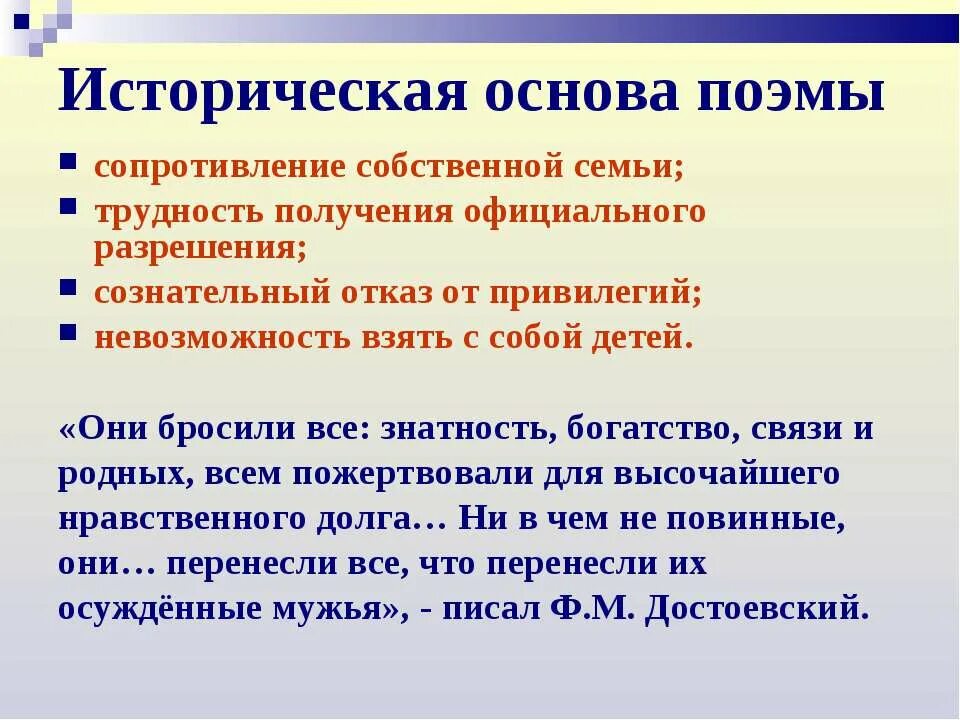 Историческая основа поэмы

- сопротивление собственной семьи;
- трудность получения официального разрешения;
- сознательный отказ от привилегий;
- невозможность взять с собой детей.

«Они бросили все: знатность, богатство, связи и родных, всем пожертвовали для высочайшего нравственного долга… Ни в чем не повинные, они… перенесли все, что перенесли их осуждённые мужья», - писал Ф.М. Достоевский.